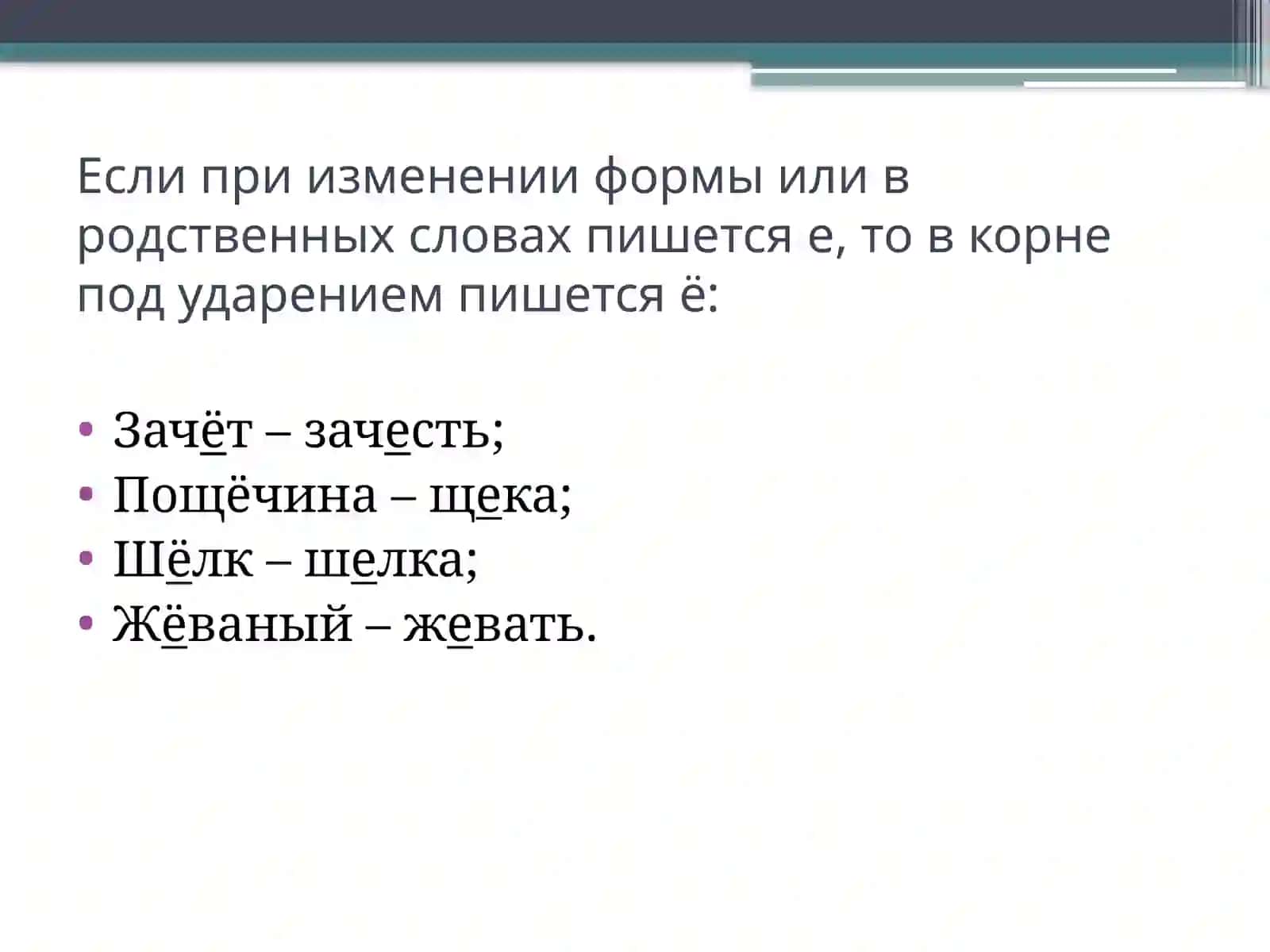 Если при изменении формы или в родственных словах пишется е, то в корне под ударением пишется ё:

• Зачёт – зачесть;
• Пощёчина – щека;
• Шёлк – шелка;
• Жёваный – жевать.